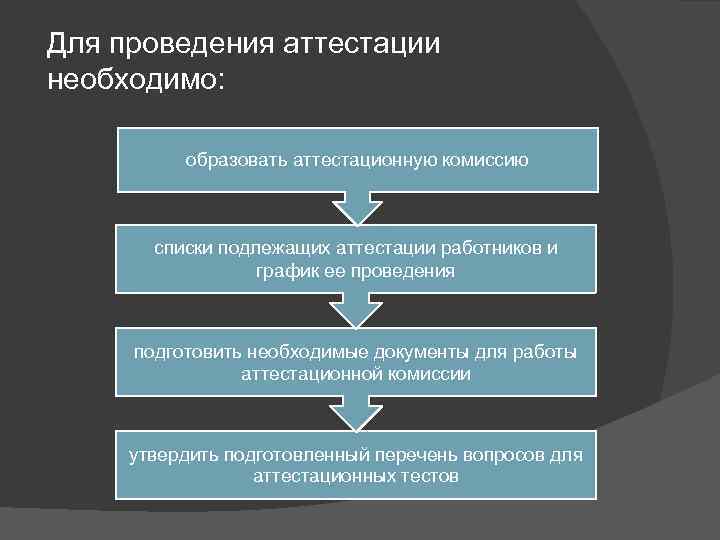 Для проведения аттестации необходимо:

образовать аттестационную комиссию

списки подлежащих аттестации работников и график ее проведения

подготовить необходимые документы для работы аттестационной комиссии

утвердить подготовленный перечень вопросов для аттестационных тестов